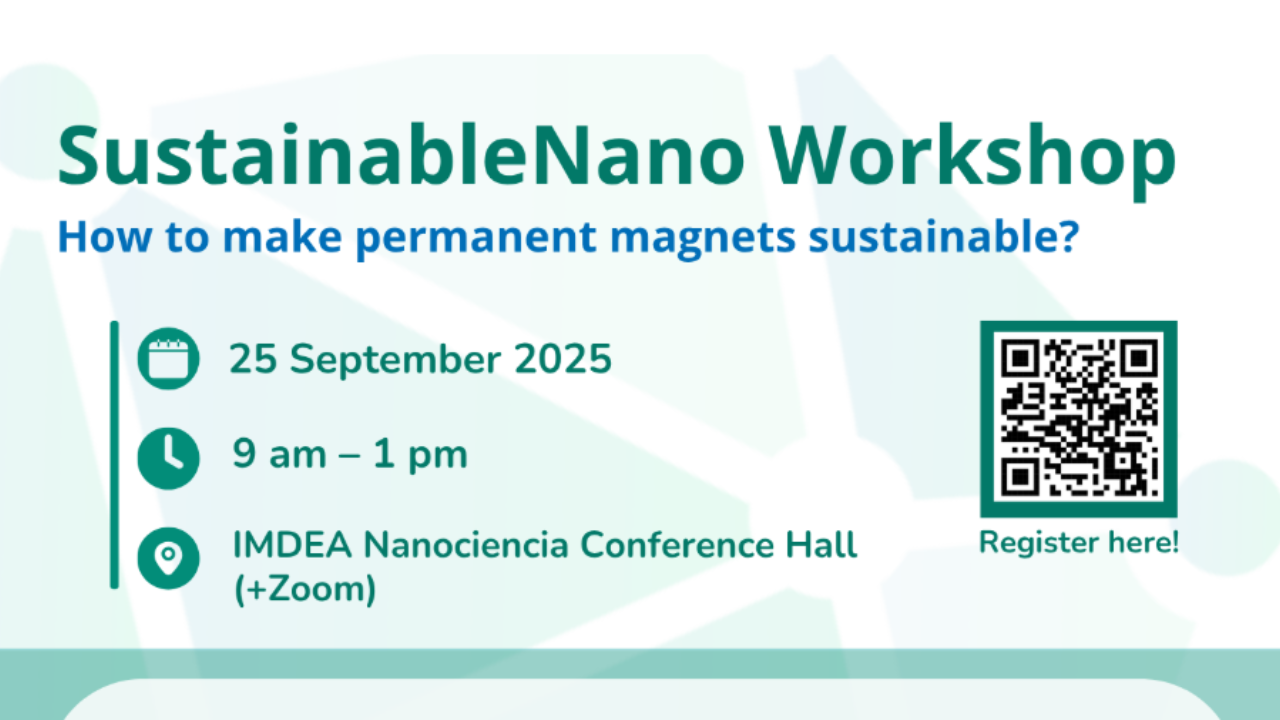 SustainableNano Workshop
How to make permanent magnets sustainable?

25 September 2025

9 am – 1 pm

IMDEA Nanociencia Conference Hall (+Zoom)

Register here!